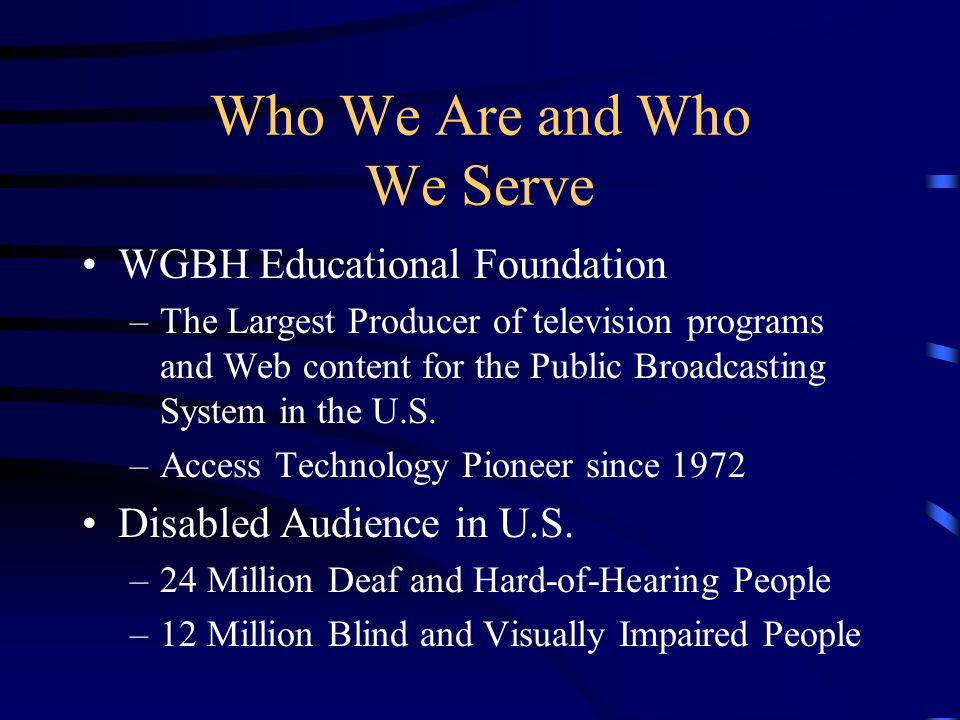 Who We Are and Who We Serve

• WGBH Educational Foundation
– The Largest Producer of television programs and Web content for the Public Broadcasting System in the U.S.
– Access Technology Pioneer since 1972

• Disabled Audience in U.S.
– 24 Million Deaf and Hard-of-Hearing People
– 12 Million Blind and Visually Impaired People